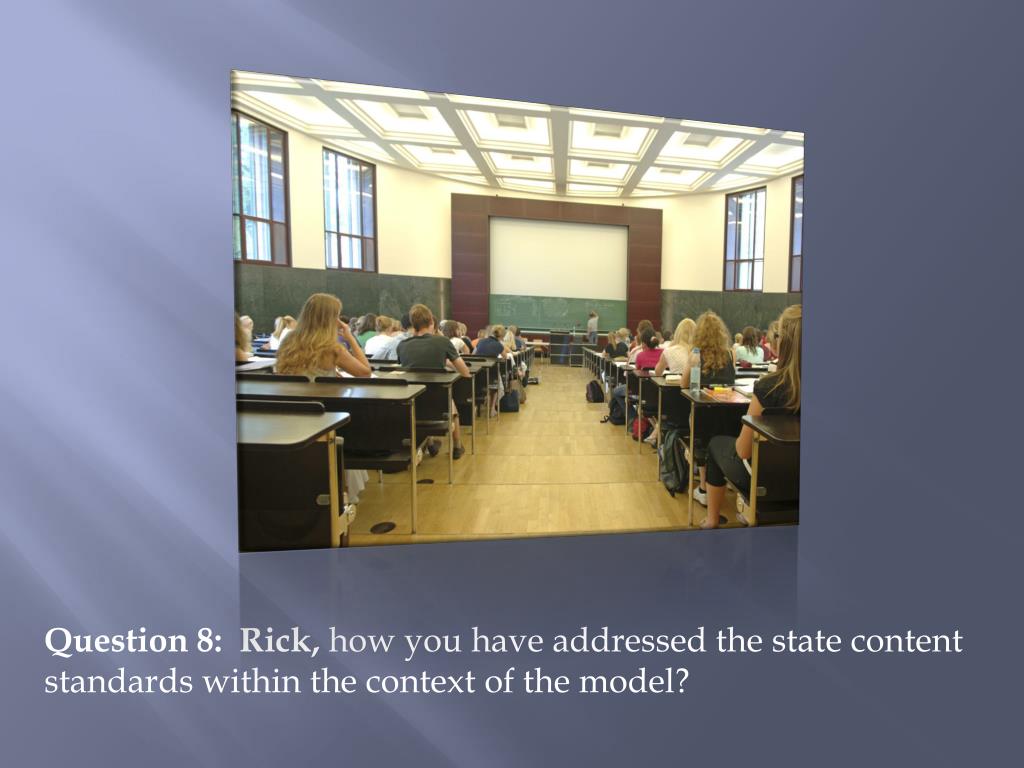 Question 8: Rick, how you have addressed the state content standards within the context of the model?